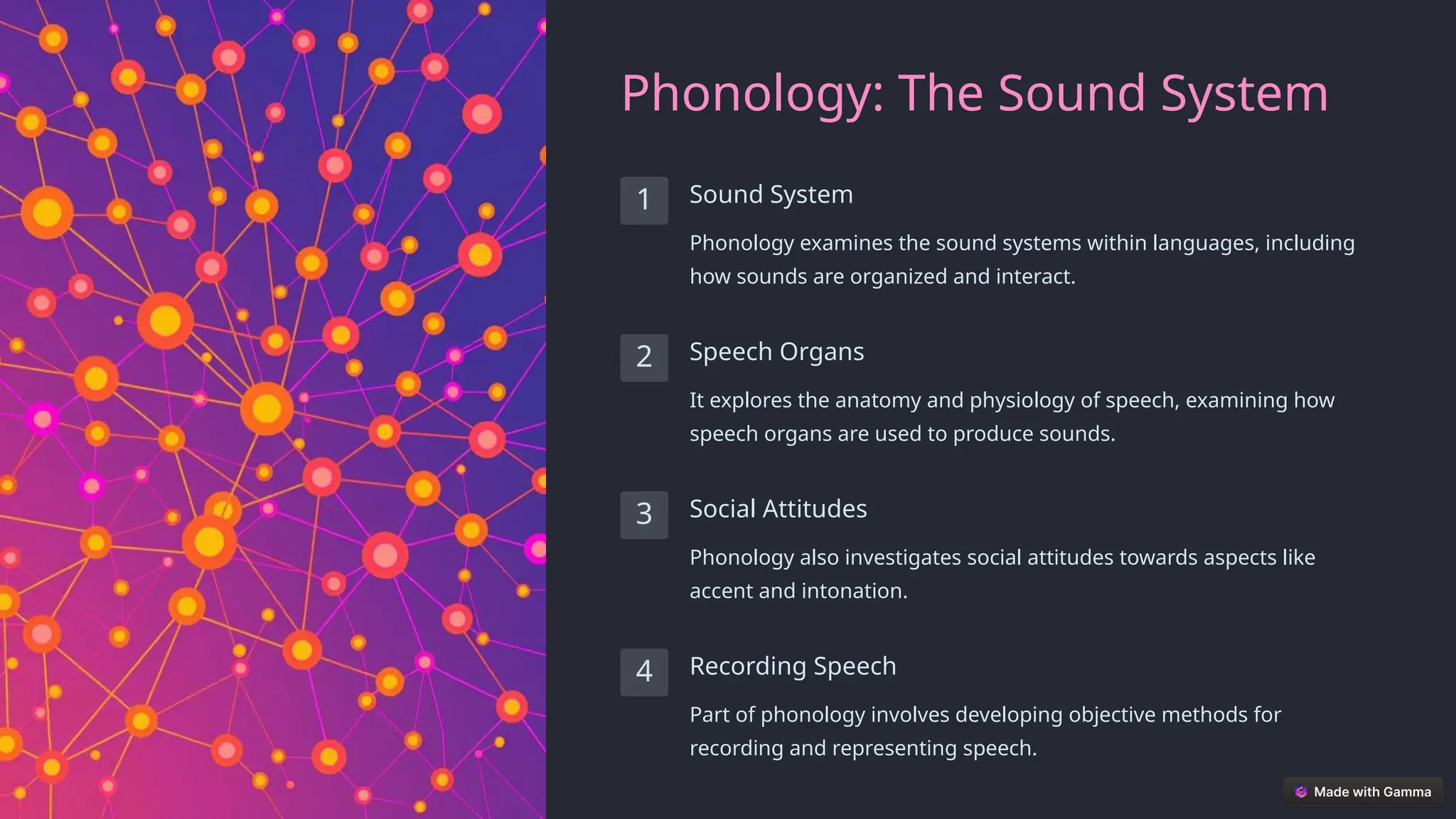 Phonology: The Sound System

1

Sound System

Phonology examines the sound systems within languages, including how sounds are organized and interact.

2

Speech Organs

It explores the anatomy and physiology of speech, examining how speech organs are used to produce sounds.

3

Social Attitudes

Phonology also investigates social attitudes towards aspects like accent and intonation.

4

Recording Speech

Part of phonology involves developing objective methods for recording and representing speech.

Made with Gamma